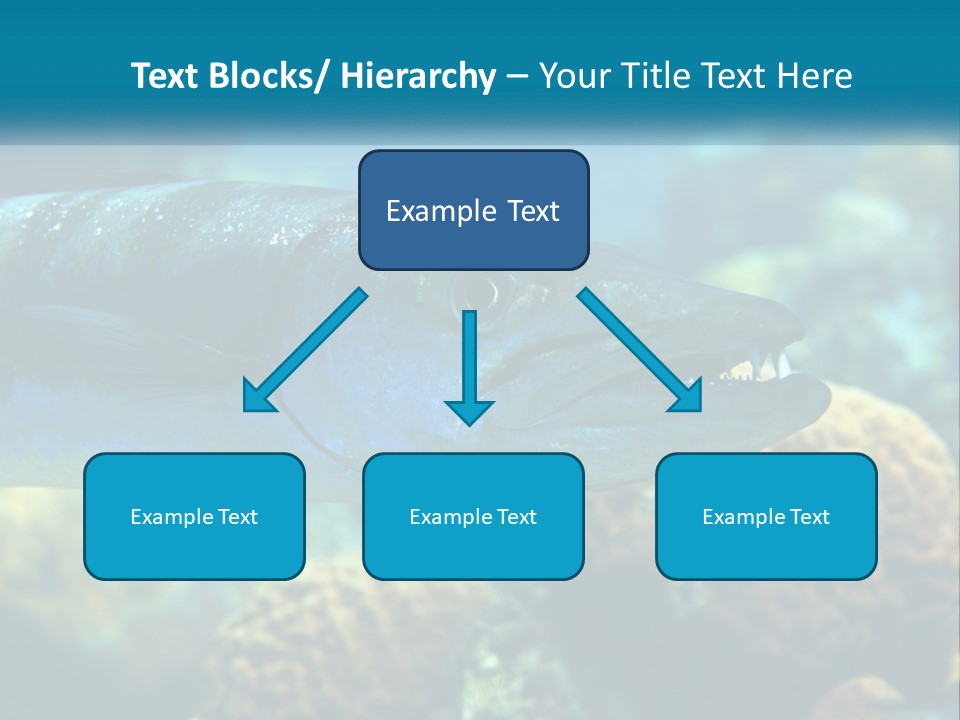 Text Blocks/ Hierarchy – Your Title Text Here

Example Text

Example Text

Example Text

Example Text